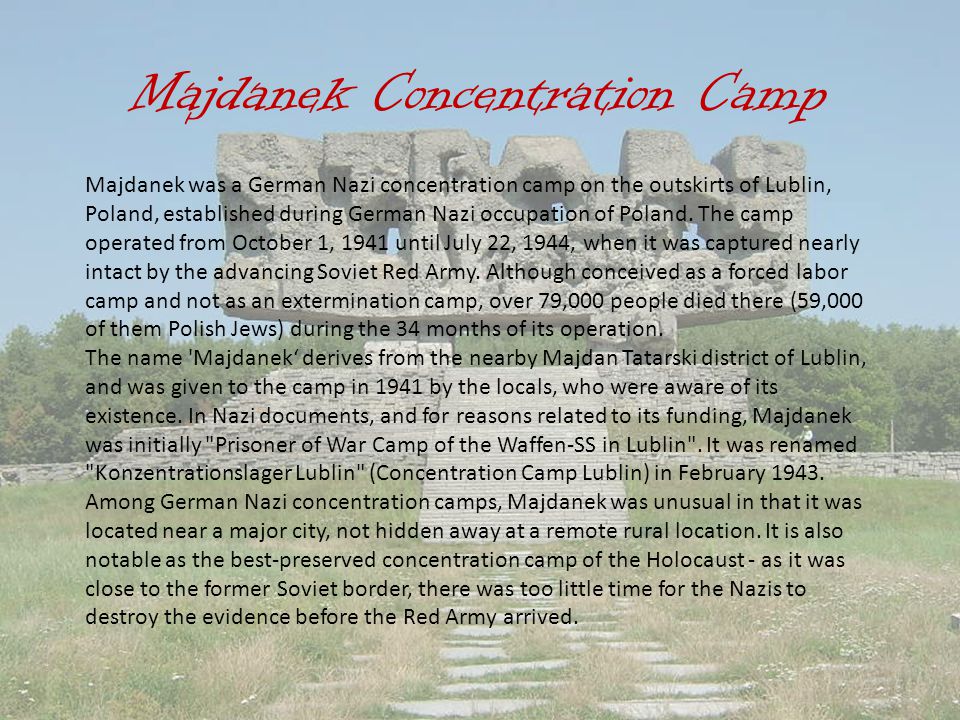 Majdanek Concentration Camp

Majdanek was a German Nazi concentration camp on the outskirts of Lublin, Poland, established during German Nazi occupation of Poland. The camp operated from October 1, 1941 until July 22, 1944, when it was captured nearly intact by the advancing Soviet Red Army. Although conceived as a forced labor camp and not as an extermination camp, over 79,000 people died there (59,000 of them Polish Jews) during the 34 months of its operation.
The name 'Majdanek‘ derives from the nearby Majdan Tatarski district of Lublin, and was given to the camp in 1941 by the locals, who were aware of its existence. In Nazi documents, and for reasons related to its funding, Majdanek was initially "Prisoner of War Camp of the Waffen-SS in Lublin". It was renamed "Konzentrationslager Lublin" (Concentration Camp Lublin) in February 1943. Among German Nazi concentration camps, Majdanek was unusual in that it was located near a major city, not hidden away at a remote rural location. It is also notable as the best-preserved concentration camp of the Holocaust - as it was close to the former Soviet border, there was too little time for the Nazis to destroy the evidence before the Red Army arrived.